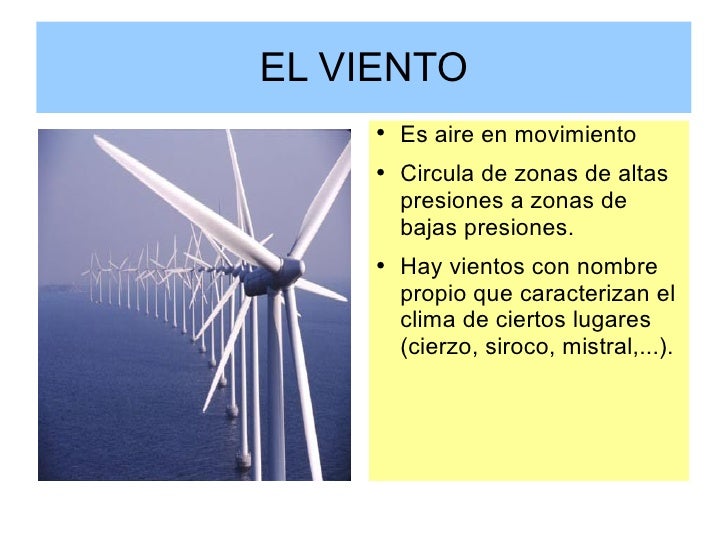 EL VIENTO

• Es aire en movimiento
• Circula de zonas de altas presiones a zonas de bajas presiones.
• Hay vientos con nombre propio que caracterizan el clima de ciertos lugares (cierzo, siroco, mistral,...).